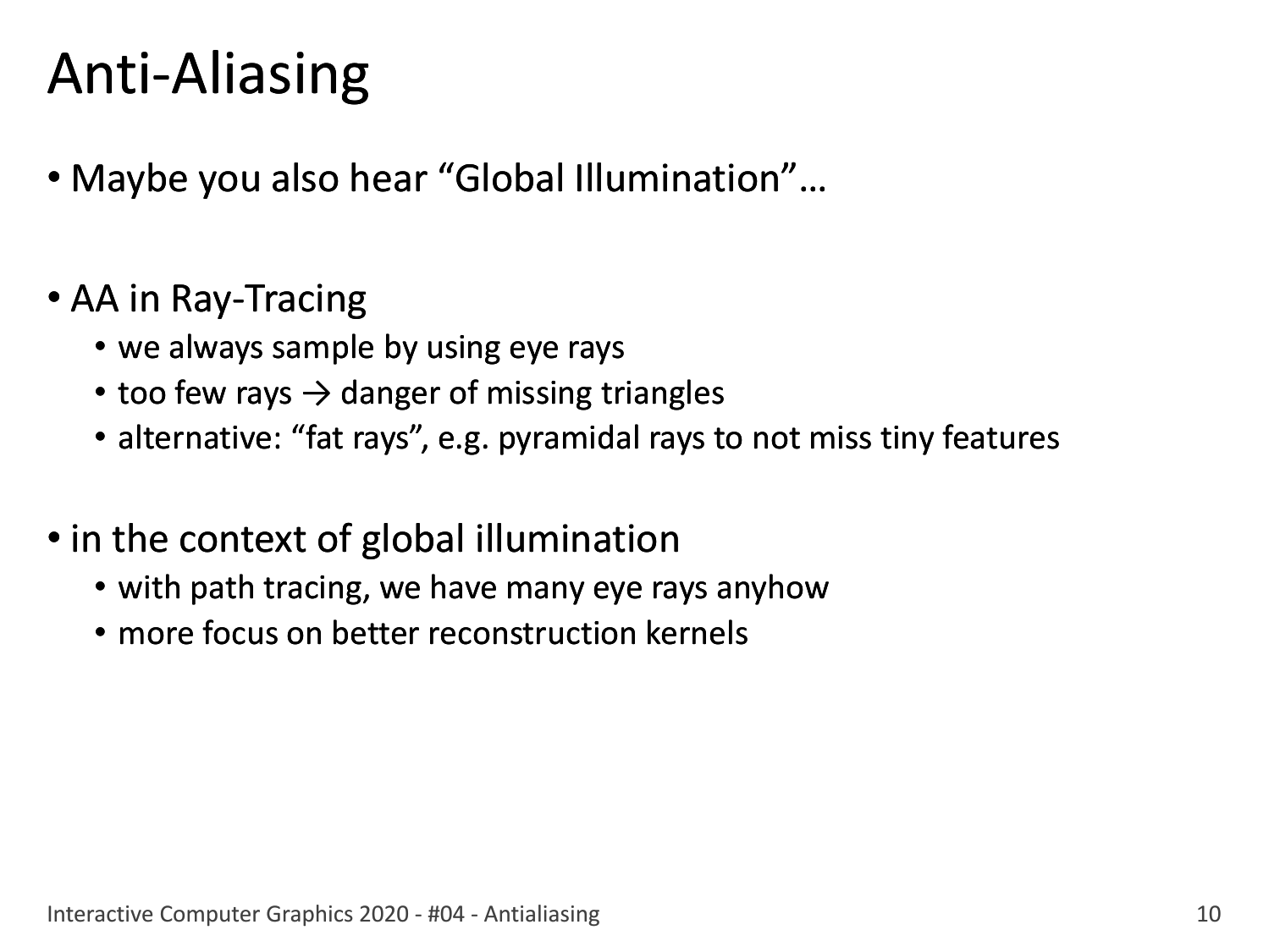 Anti-Aliasing

• Maybe you also hear “Global Illumination”…

• AA in Ray-Tracing
  • we always sample by using eye rays
  • too few rays → danger of missing triangles
  • alternative: “fat rays”, e.g. pyramidal rays to not miss tiny features

• in the context of global illumination
  • with path tracing, we have many eye rays anyhow
  • more focus on better reconstruction kernels

Interactive Computer Graphics 2020 - #04 - Antialiasing

10